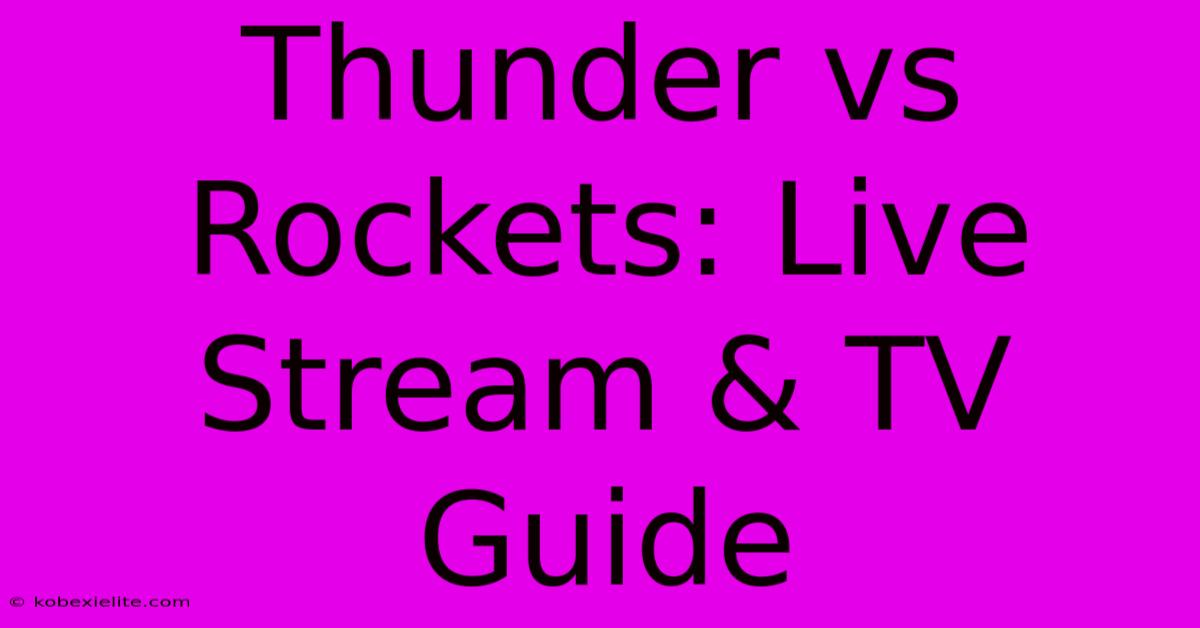 Thunder vs Rockets: Live Stream & TV Guide

© kobexielite.com